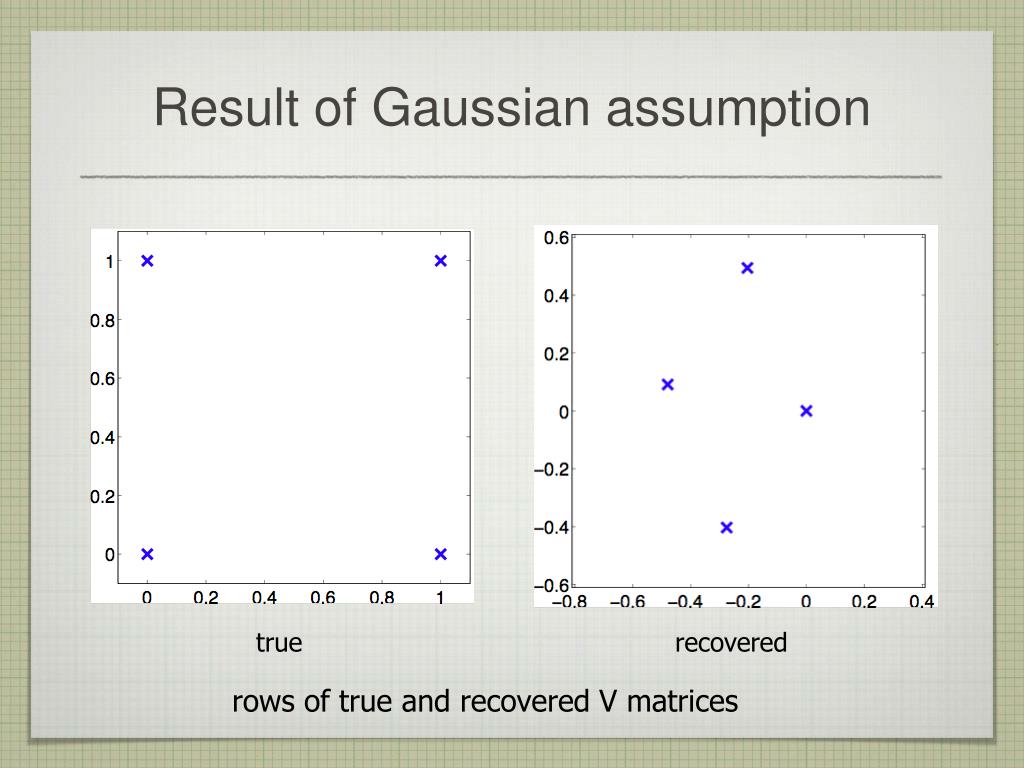 Result of Gaussian assumption

1
0.8
0.6
0.4
0.2
0
0 0.2 0.4 0.6 0.8 1

0.6
0.4
0.2
0
−0.2
−0.4
−0.6
−0.8 −0.6 −0.4 −0.2 0 0.2 0.4

true

recovered

rows of true and recovered V matrices